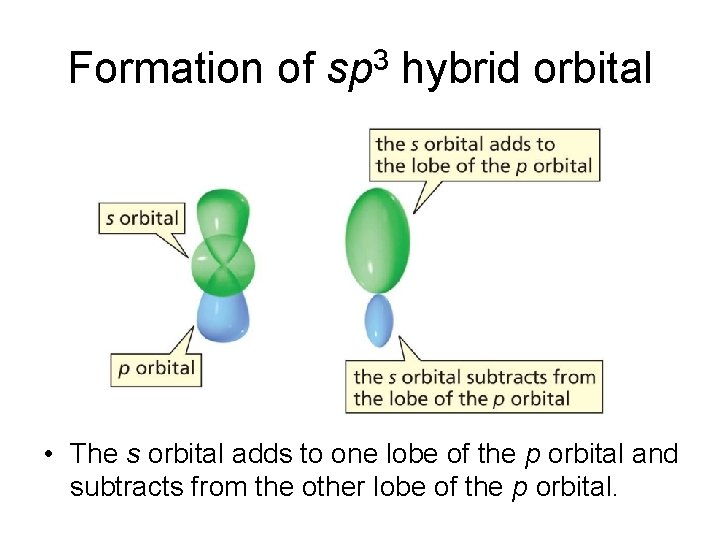 Formation of $sp^3$ hybrid orbital

s orbital

p orbital

the s orbital adds to the lobe of the p orbital

the s orbital subtracts from the lobe of the p orbital

• The s orbital adds to one lobe of the p orbital and subtracts from the other lobe of the p orbital.